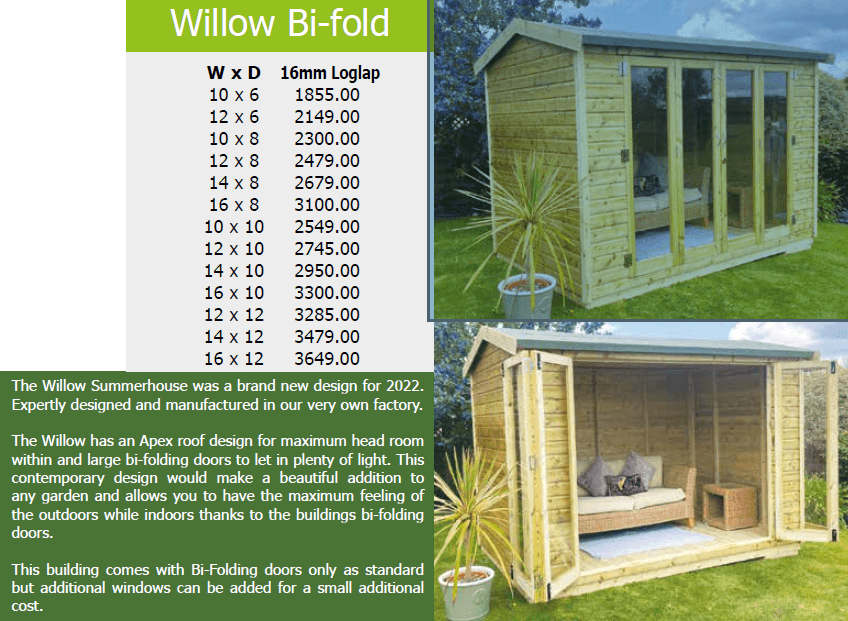 Willow Bi-fold

| W x D | 16mm Loglap |
|---|---|
| 10 x 6 | 1855.00 |
| 12 x 6 | 2149.00 |
| 10 x 8 | 2300.00 |
| 12 x 8 | 2479.00 |
| 14 x 8 | 2679.00 |
| 16 x 8 | 3100.00 |
| 10 x 10 | 2549.00 |
| 12 x 10 | 2745.00 |
| 14 x 10 | 2950.00 |
| 16 x 10 | 3300.00 |
| 12 x 12 | 3285.00 |
| 14 x 12 | 3479.00 |
| 16 x 12 | 3649.00 |

The Willow Summerhouse was a brand new design for 2022. Expertly designed and manufactured in our very own factory.

The Willow has an Apex roof design for maximum head room within and large bi-folding doors to let in plenty of light. This contemporary design would make a beautiful addition to any garden and allows you to have the maximum feeling of the outdoors while indoors thanks to the buildings bi-folding doors.

This building comes with Bi-Folding doors only as standard but additional windows can be added for a small additional cost.